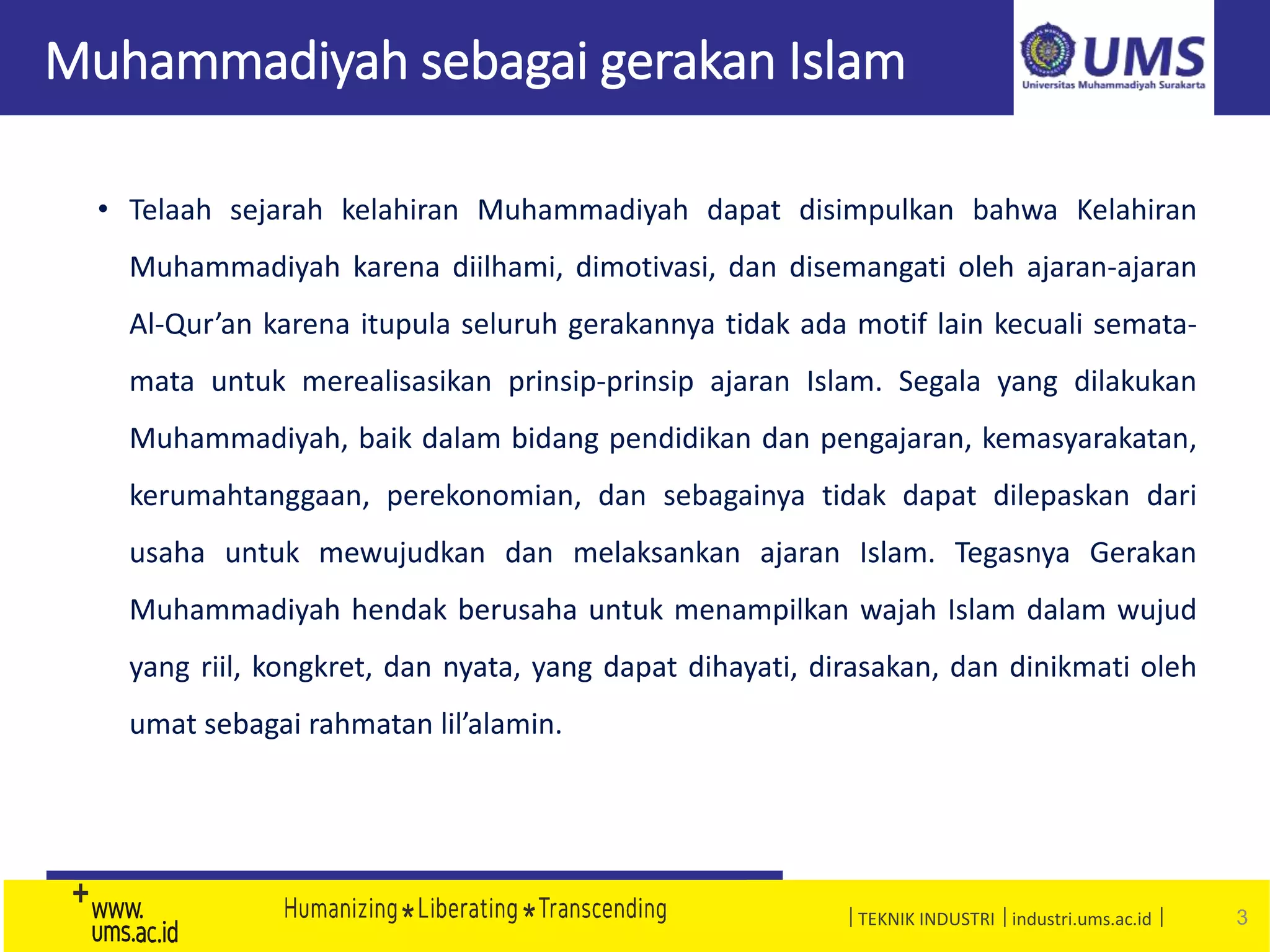 Muhammadiyah sebagai gerakan Islam

UMS
Universitas Muhammadiyah Surakarta

• Telaah sejarah kelahiran Muhammadiyah dapat disimpulkan bahwa Kelahiran Muhammadiyah karena diilhami, dimotivasi, dan disemangati oleh ajaran-ajaran Al-Qur'an karena itupula seluruh gerakannya tidak ada motif lain kecuali semata-mata untuk merealisasikan prinsip-prinsip ajaran Islam. Segala yang dilakukan Muhammadiyah, baik dalam bidang pendidikan dan pengajaran, kemasyarakatan, kerumahtanggaan, perekonomian, dan sebagainya tidak dapat dilepaskan dari usaha untuk mewujudkan dan melaksankan ajaran Islam. Tegasnya Gerakan Muhammadiyah hendak berusaha untuk menampilkan wajah Islam dalam wujud yang riil, kongkret, dan nyata, yang dapat dihayati, dirasakan, dan dinikmati oleh umat sebagai rahmatan lil'alamin.

+ www. ums.ac.id

Humanizing * Liberating * Transcending

| TEKNIK INDUSTRI | industri.ums.ac.id |

3